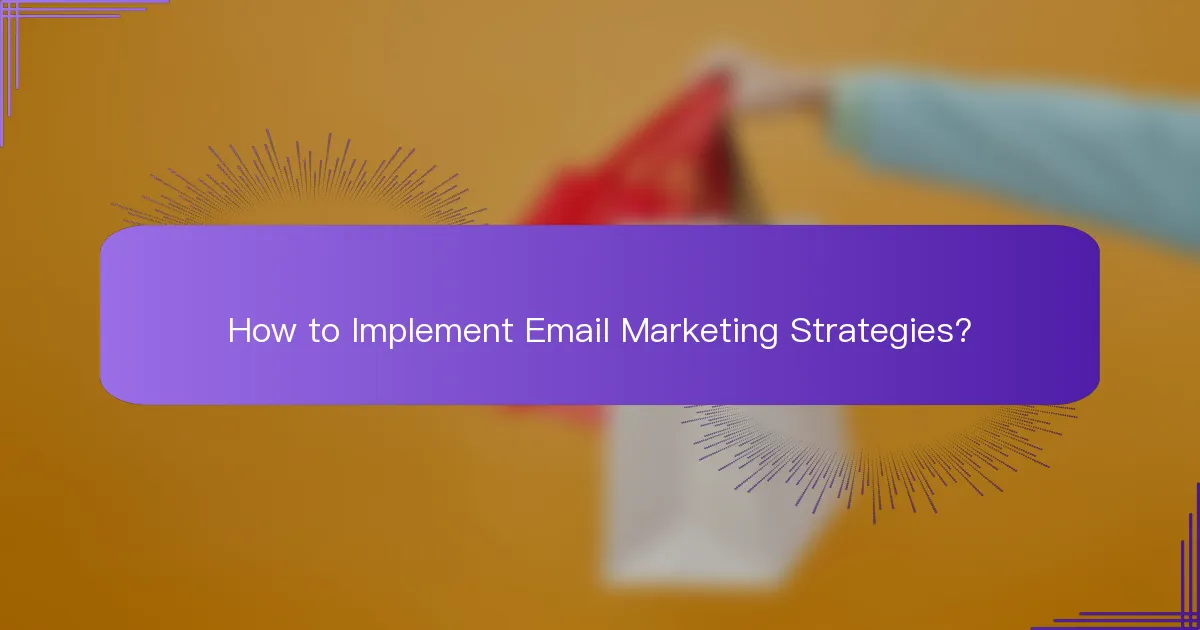 How to Implement Email Marketing Strategies?